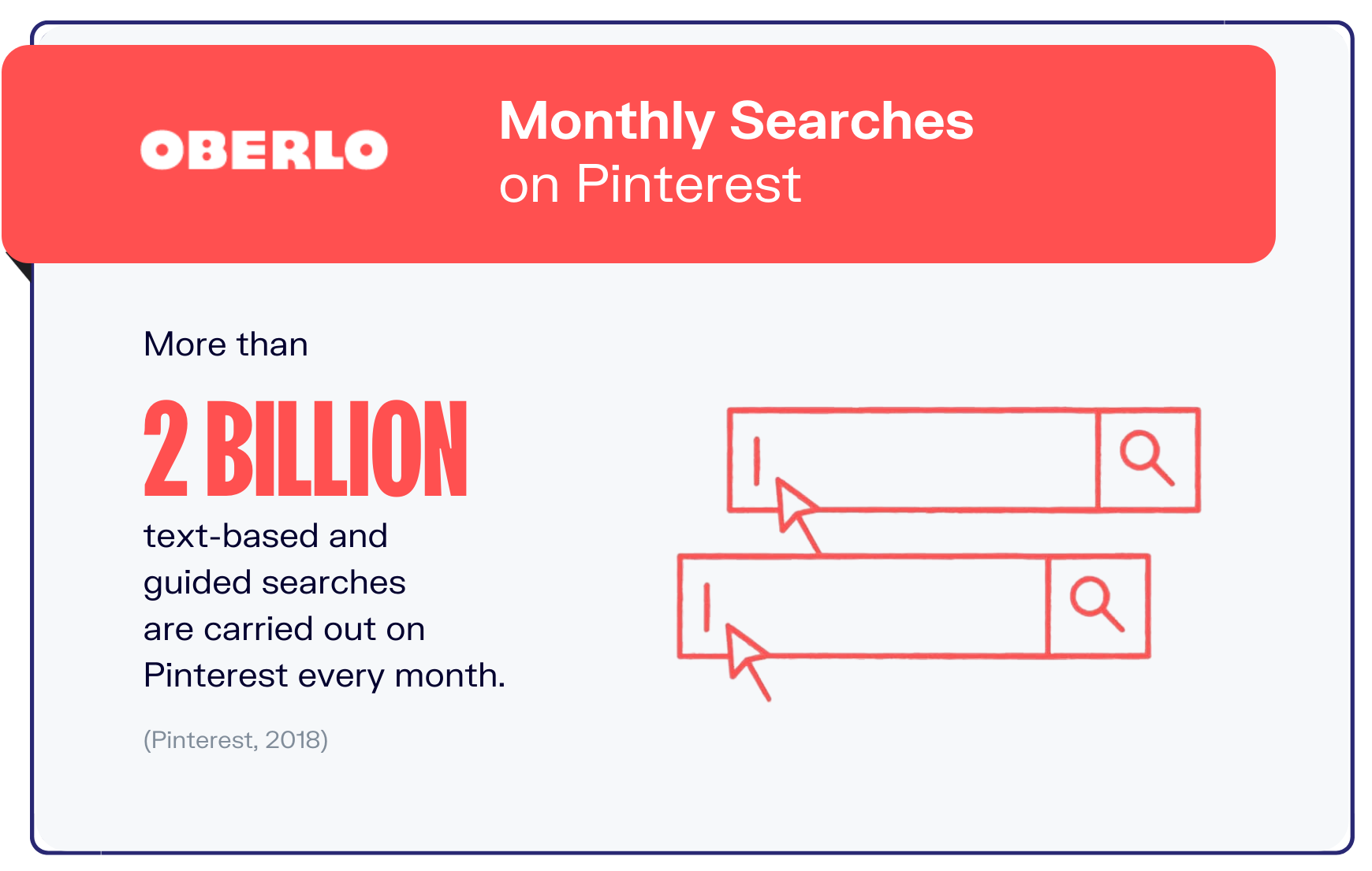 OBERLO

Monthly Searches
on Pinterest

More than

2 BILLION

text-based and guided searches are carried out on Pinterest every month.

(Pinterest, 2018)